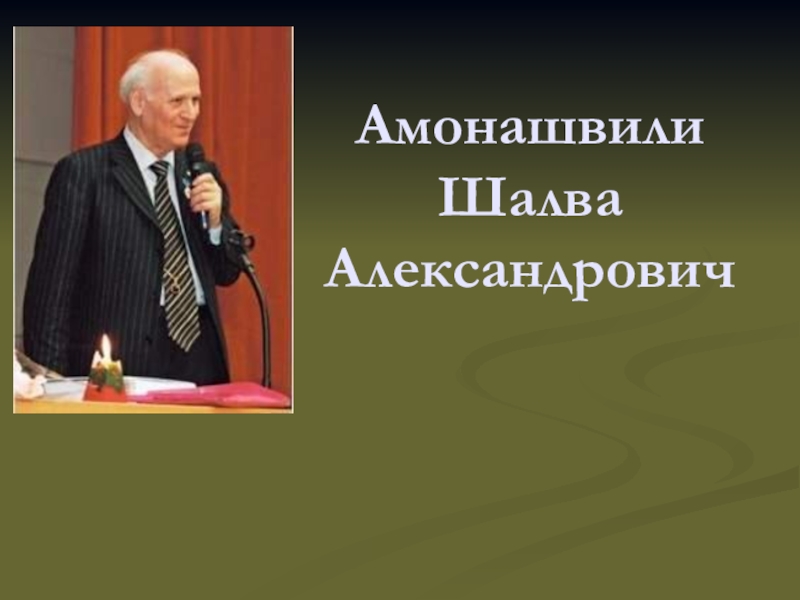 Амонашвили Шалва Александрович